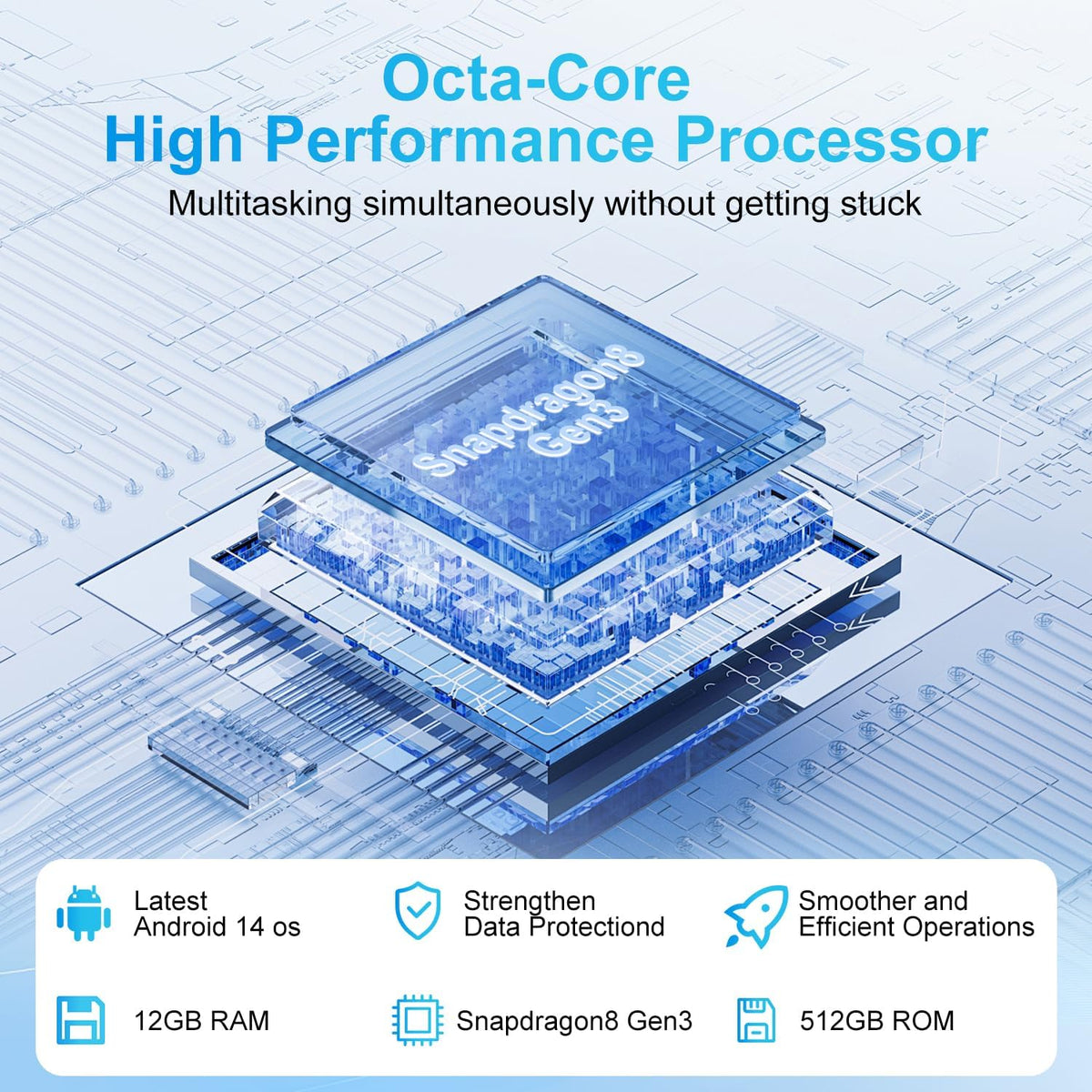 Octa-Core
High Performance Processor

Multitasking simultaneously without getting stuck

Snapdragon8
Gen3

Latest
Android 14 os

Strengthen
Data Protectiond

Smoother and
Efficient Operations

12GB RAM

Snapdragon8 Gen3

512GB ROM